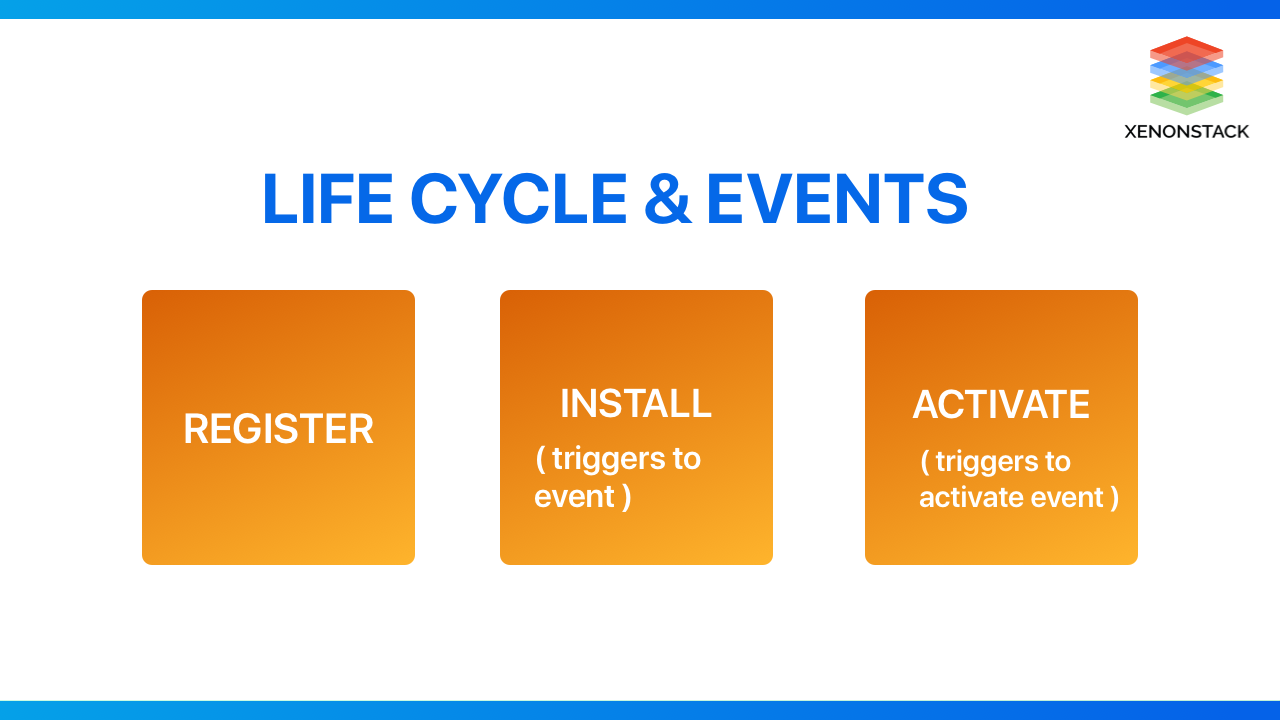 XENONSTACK

LIFE CYCLE & EVENTS

REGISTER

INSTALL
( triggers to event )

ACTIVATE
( triggers to activate event )